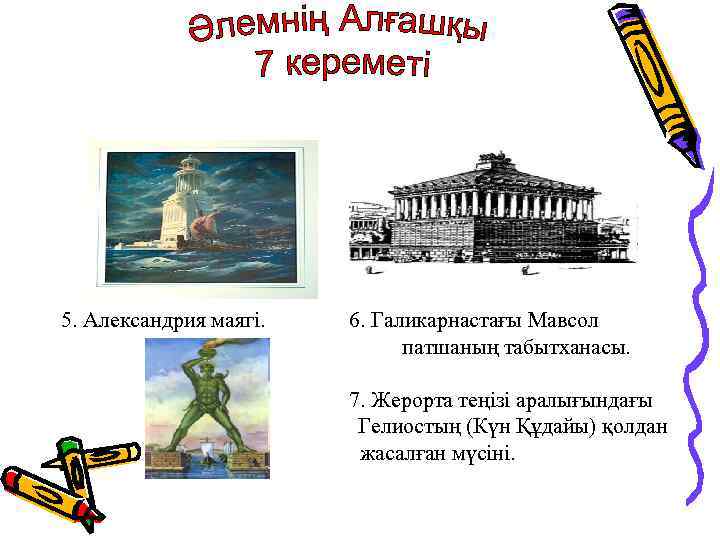 Әлемнің Алғашқы 7 кереметі

5. Александрия маягі.

6. Галикарнастағы Мавсол патшаның табытханасы.

7. Жерорта теңізі аралығындағы Гелиостың (Күн Құдайы) қолдан жасалған мүсіні.